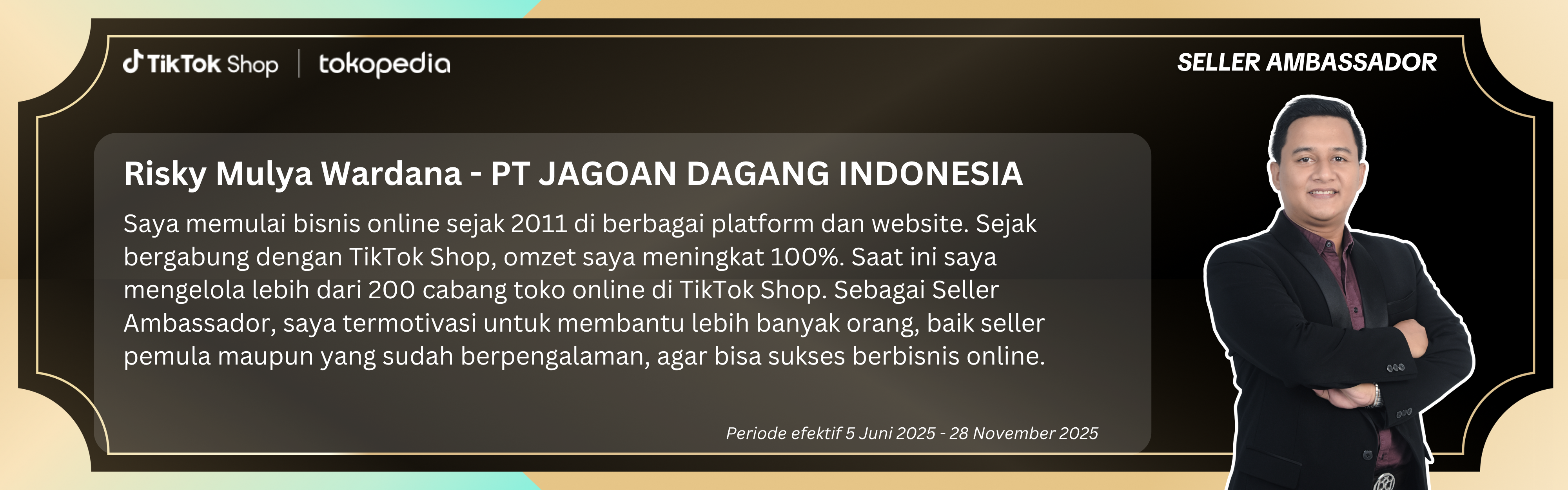 TikTok Shop | tokopedia

SELLER AMBASSADOR

Risky Mulya Wardana - PT JAGOAN DAGANG INDONESIA

Saya memulai bisnis online sejak 2011 di berbagai platform dan website. Sejak bergabung dengan TikTok Shop, omzet saya meningkat 100%. Saat ini saya mengelola lebih dari 200 cabang toko online di TikTok Shop. Sebagai Seller Ambassador, saya termotivasi untuk membantu lebih banyak orang, baik seller pemula maupun yang sudah berpengalaman, agar bisa sukses berbisnis online.

Periode efektif 5 Juni 2025 - 28 November 2025